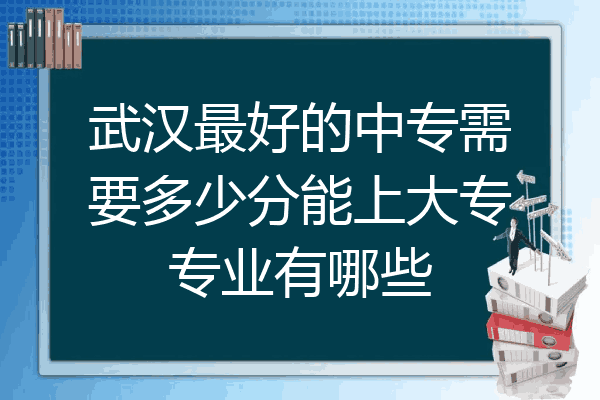 武汉最好的中专需要多少分能上大专专业有哪些